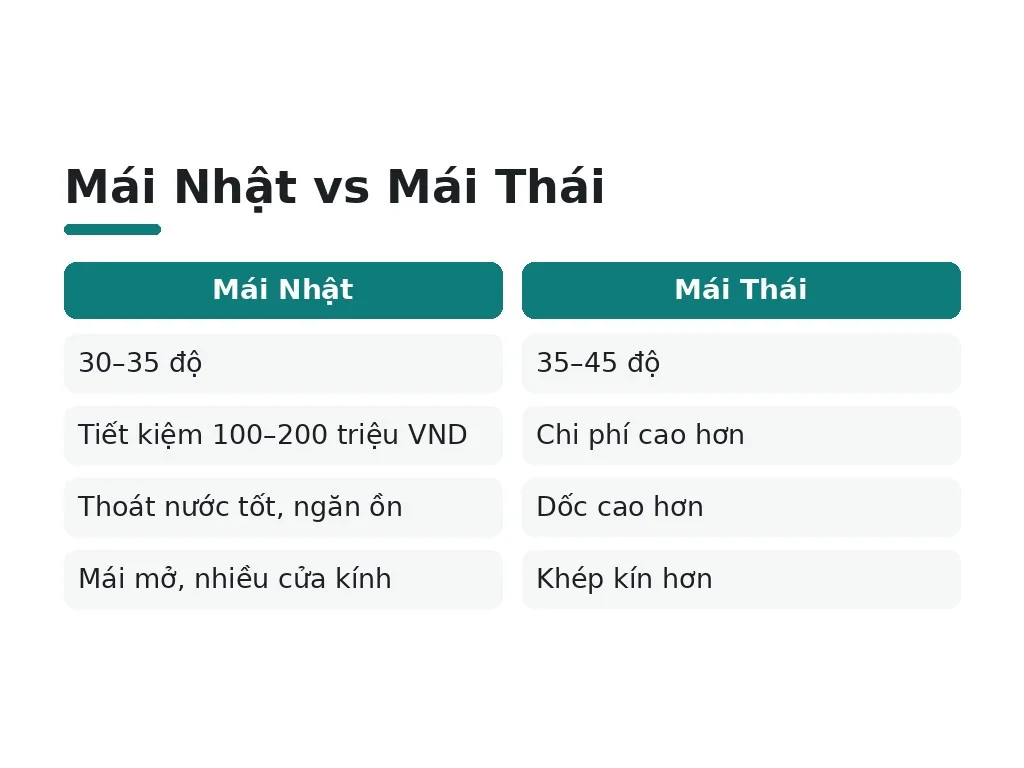 Mái Nhật vs Mái Thái

| Mái Nhật | Mái Thái |
|---|---|
| 30–35 độ | 35–45 độ |
| Tiết kiệm 100–200 triệu VND | Chi phí cao hơn |
| Thoát nước tốt, ngăn ồn | Dốc cao hơn |
| Mái mở, nhiều cửa kính | Khép kín hơn |